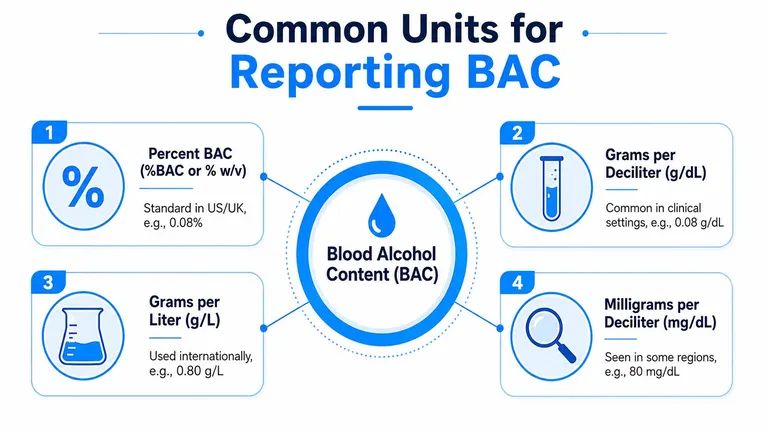 Common Units for Reporting BAC

1

%

Percent BAC (%BAC or % w/v)

Standard in US/UK, e.g., 0.08%

2

Grams per Deciliter (g/dL)

Common in clinical settings, e.g., 0.08 g/dL

Blood Alcohol Content (BAC)

3

Grams per Liter (g/L)

Used internationally, e.g., 0.80 g/L

4

Milligrams per Deciliter (mg/dL)

Seen in some regions, e.g., 80 mg/dL